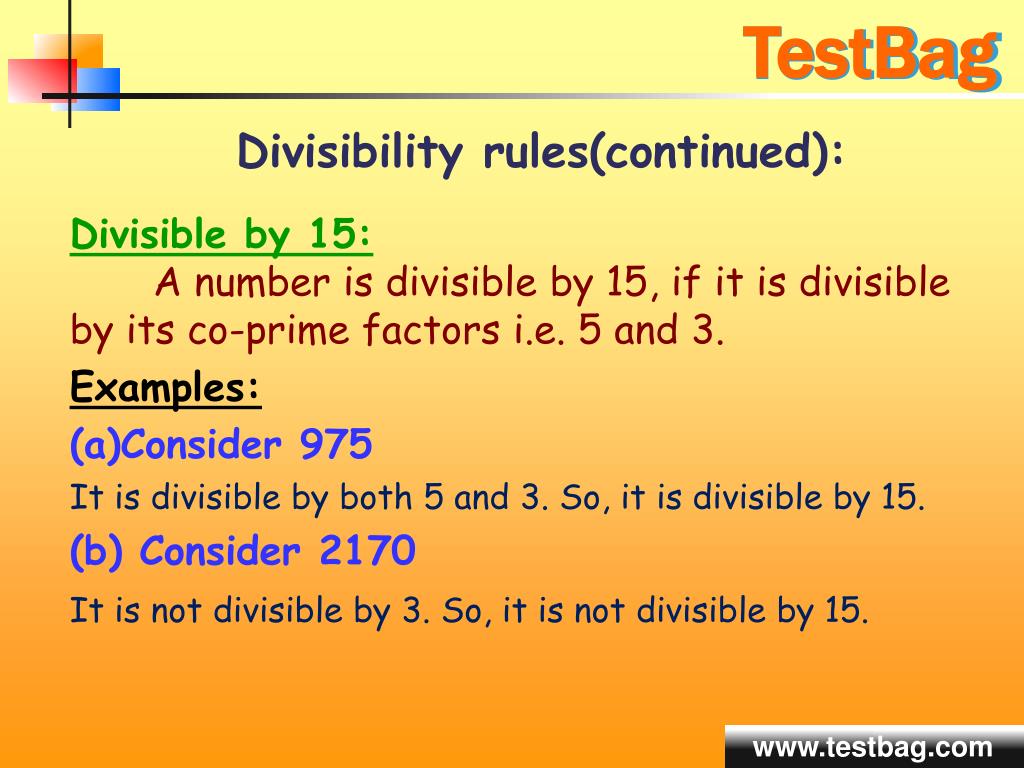 TestBag

Divisibility rules(continued):

Divisible by 15:

A number is divisible by 15, if it is divisible by its co-prime factors i.e. 5 and 3.

Examples:

(a)Consider 975

It is divisible by both 5 and 3. So, it is divisible by 15.

(b) Consider 2170

It is not divisible by 3. So, it is not divisible by 15.

www.testbag.com